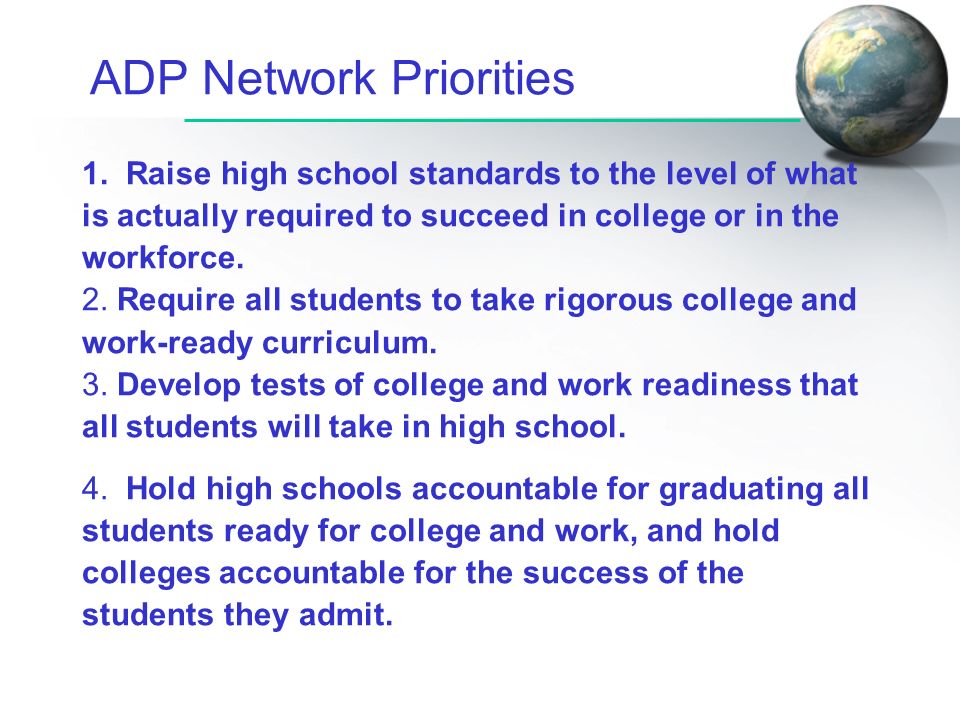 ADP Network Priorities

1. Raise high school standards to the level of what is actually required to succeed in college or in the workforce.
2. Require all students to take rigorous college and work-ready curriculum.
3. Develop tests of college and work readiness that all students will take in high school.

4. Hold high schools accountable for graduating all students ready for college and work, and hold colleges accountable for the success of the students they admit.